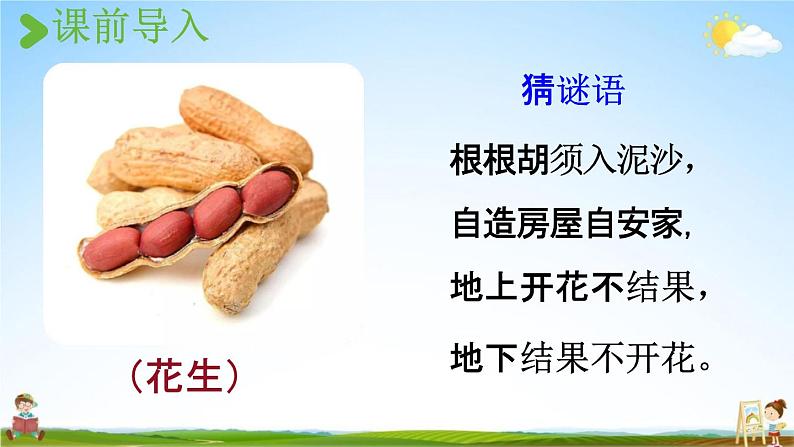 课前导入

猜谜语

根根胡须入泥沙，
自造房屋自安家，
地上开花不结果，
地下结果不开花。

（花生）